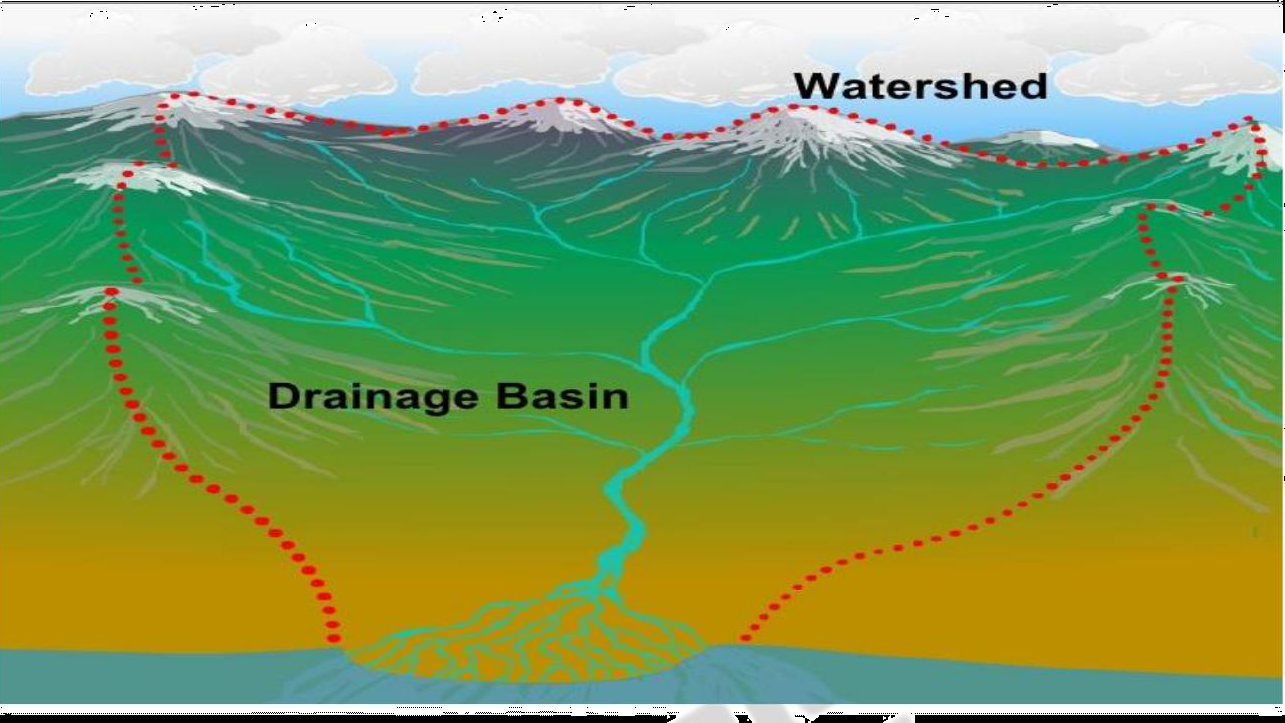 Watershed

Drainage Basin